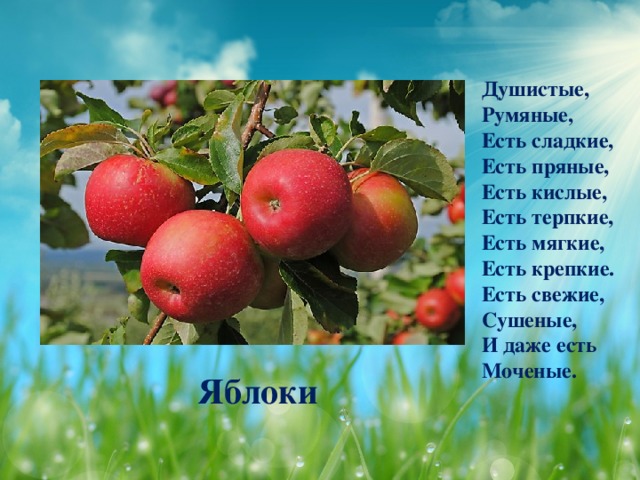 Душистые,
Румяные,
Есть сладкие,
Есть пряные,
Есть кислые,
Есть терпкие,
Есть мягкие,
Есть крепкие.
Есть свежие,
Сушеные,
И даже есть
Моченые.

Яблоки